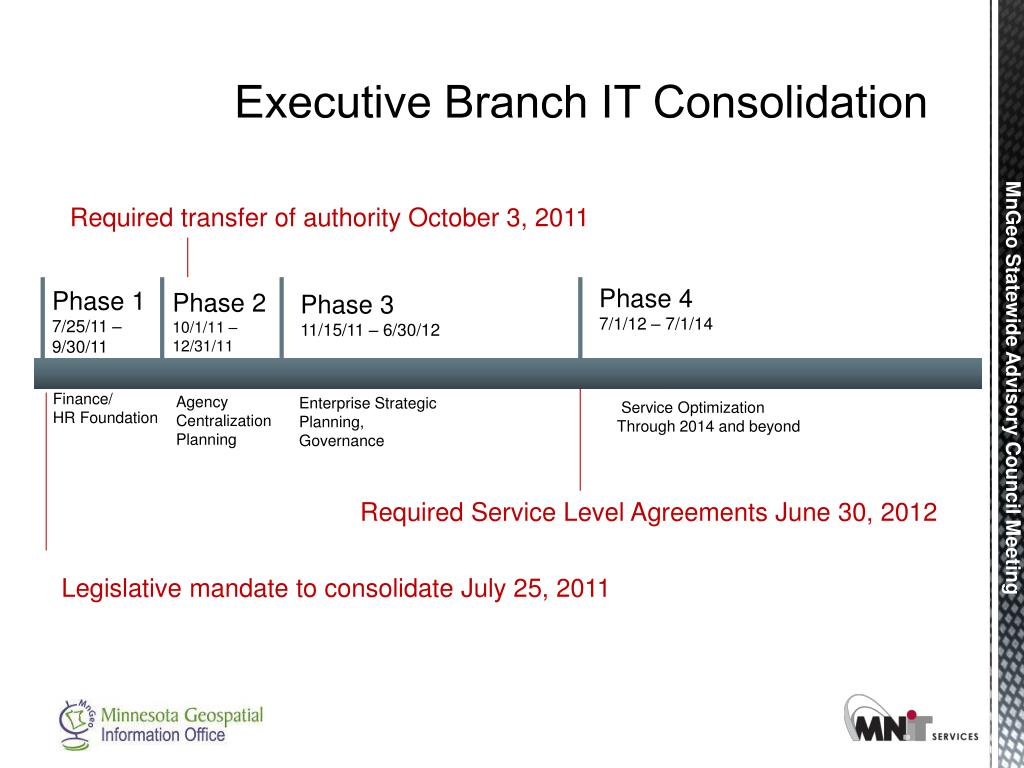 Executive Branch IT Consolidation

Required transfer of authority October 3, 2011

Phase 1
7/25/11 – 9/30/11

Phase 2
10/1/11 – 12/31/11

Phase 3
11/15/11 – 6/30/12

Phase 4
7/1/12 – 7/1/14

Finance/
HR Foundation

Agency Centralization Planning

Enterprise Strategic Planning, Governance

Service Optimization Through 2014 and beyond

Required Service Level Agreements June 30, 2012

Legislative mandate to consolidate July 25, 2011

MnGeo Statewide Advisory Council Meeting

MnGeo Minnesota Geospatial Information Office

MN.IT SERVICES